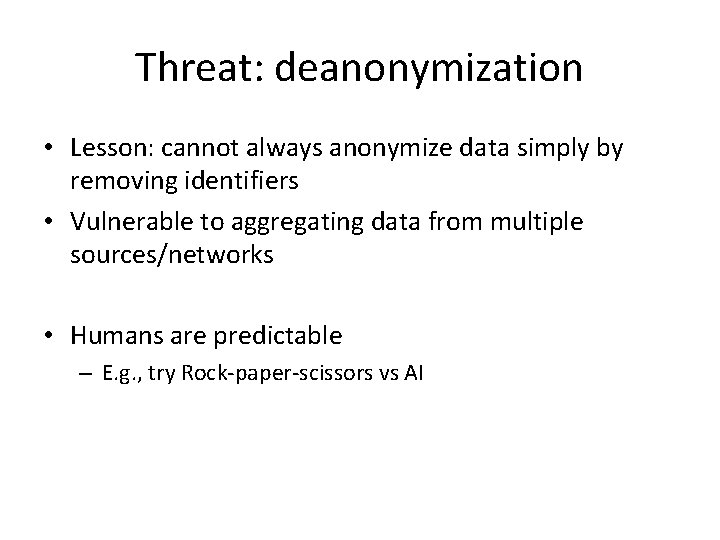 Threat: deanonymization

• Lesson: cannot always anonymize data simply by removing identifiers
• Vulnerable to aggregating data from multiple sources/networks

• Humans are predictable
 – E.g., try Rock-paper-scissors vs AI